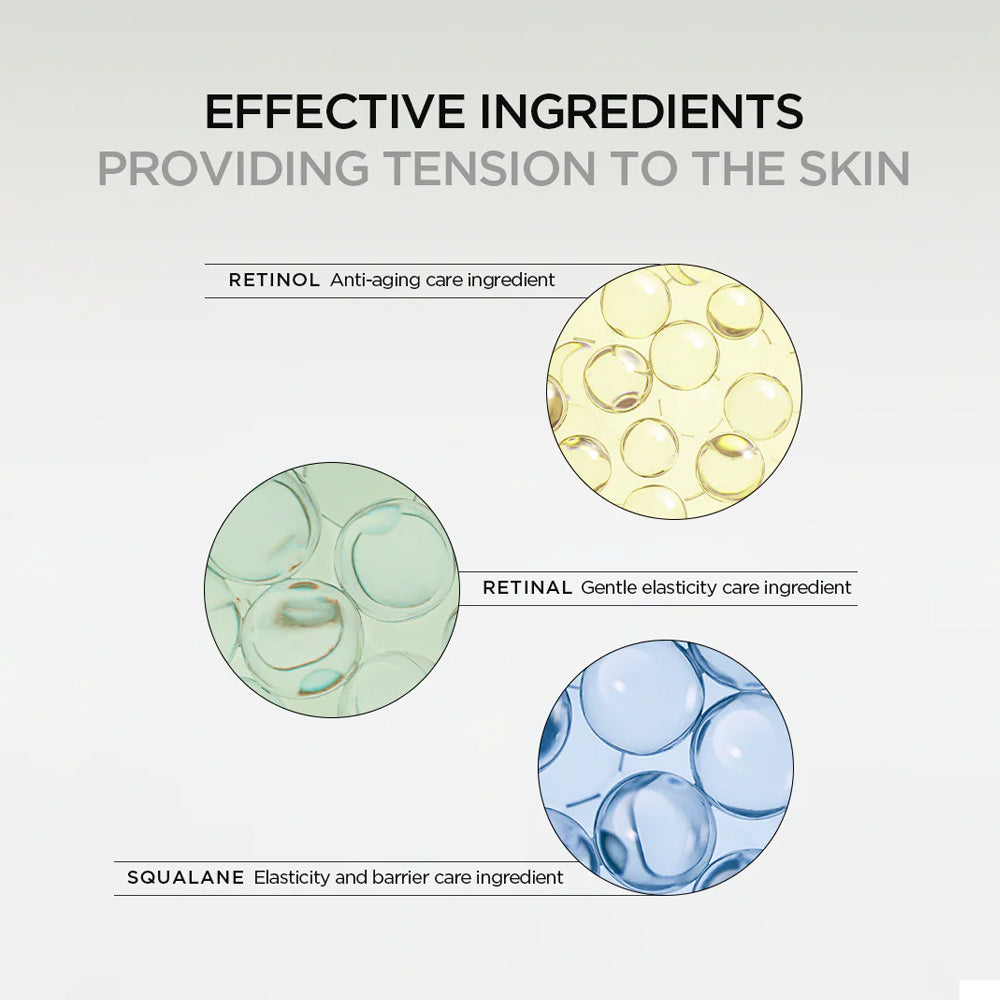 EFFECTIVE INGREDIENTS
PROVIDING TENSION TO THE SKIN

RETINOL Anti-aging care ingredient

RETINAL Gentle elasticity care ingredient

SQUALANE Elasticity and barrier care ingredient